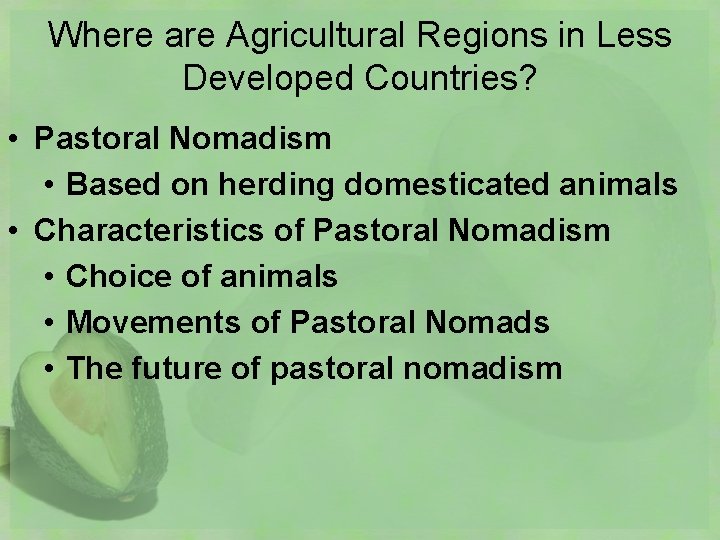 Where are Agricultural Regions in Less Developed Countries?

• Pastoral Nomadism
  • Based on herding domesticated animals
• Characteristics of Pastoral Nomadism
  • Choice of animals
  • Movements of Pastoral Nomads
  • The future of pastoral nomadism